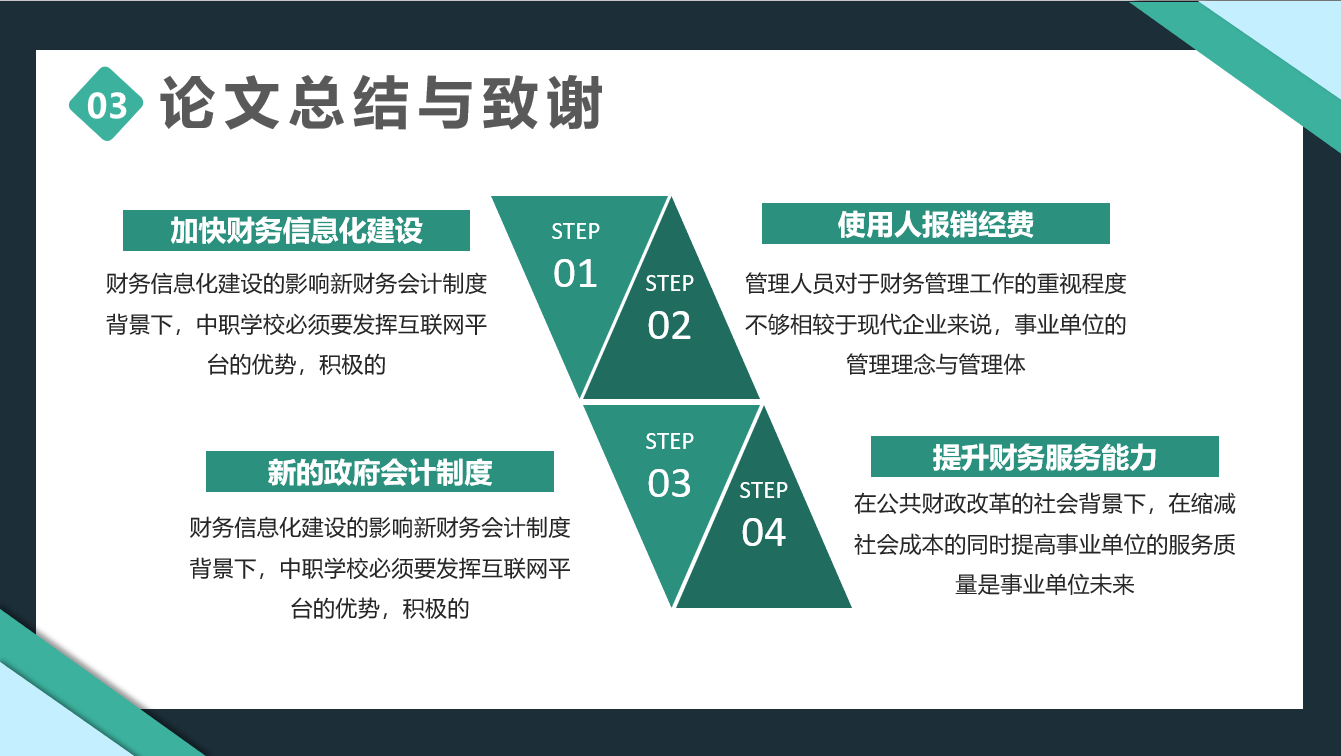 03 论文总结与致谢

加快财务信息化建设

财务信息化建设的影响新财务会计制度背景下，中职学校必须要发挥互联网平台的优势，积极的

STEP 01

STEP 02

使用人报销经费

管理人员对于财务管理工作的重视程度不够相较于现代企业来说，事业单位的管理理念与管理体

新的政府会计制度

财务信息化建设的影响新财务会计制度背景下，中职学校必须要发挥互联网平台的优势，积极的

STEP 03

STEP 04

提升财务服务能力

在公共财政改革的社会背景下，在缩减社会成本的同时提高事业单位的服务质量是事业单位未来